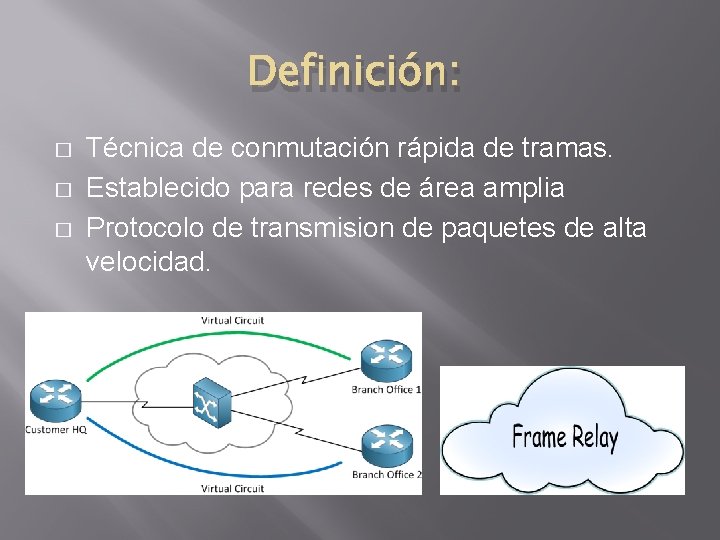 Definición:

□ Técnica de conmutación rápida de tramas.
□ Establecido para redes de área amplia
□ Protocolo de transmision de paquetes de alta velocidad.

Virtual Circuit
Branch Office 1
Customer HQ
Branch Office 2
Virtual Circuit

Frame Relay